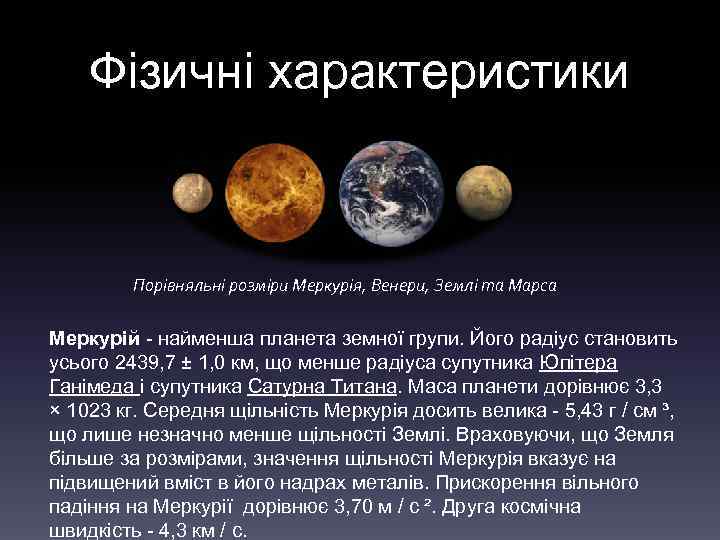 Фізичні характеристики

Порівняльні розміри Меркурія, Венери, Землі та Марса

Меркурій - найменша планета земної групи. Його радіус становить усього 2439,7 ± 1,0 км, що менше радіуса супутника Юпітера Ганімеда і супутника Сатурна Титана. Маса планети дорівнює 3,3 × 1023 кг. Середня щільність Меркурія досить велика - 5,43 г / см ³, що лише незначно менше щільності Землі. Враховуючи, що Земля більше за розмірами, значення щільності Меркурія вказує на підвищений вміст в його надрах металів. Прискорення вільного падіння на Меркурії дорівнює 3,70 м / с ². Друга космічна швидкість - 4,3 км / с.